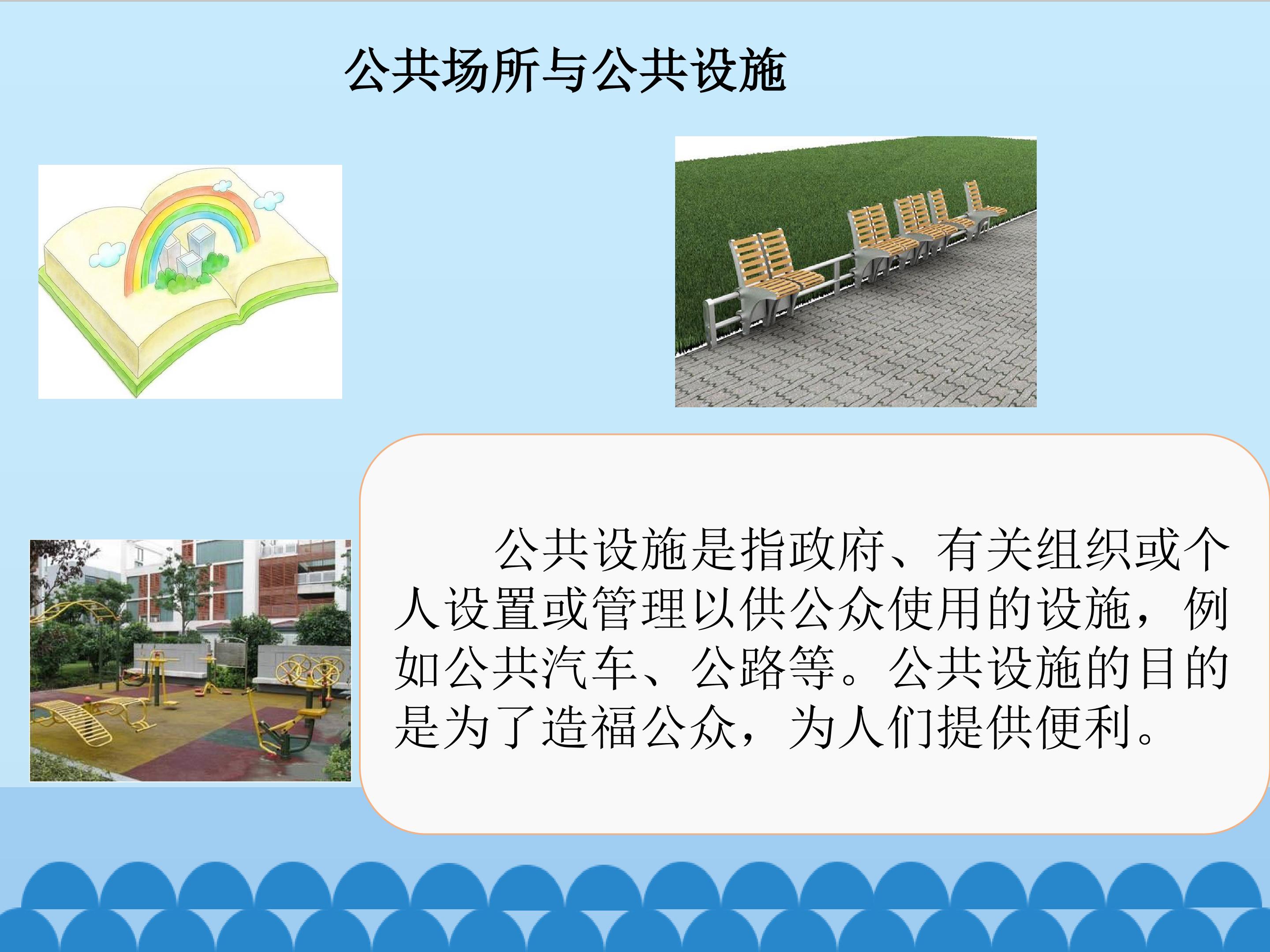 公共场所与公共设施

公共设施是指政府、有关组织或个人设置或管理以供公众使用的设施，例如公共汽车、公路等。公共设施的目的是为了造福公众，为人们提供便利。